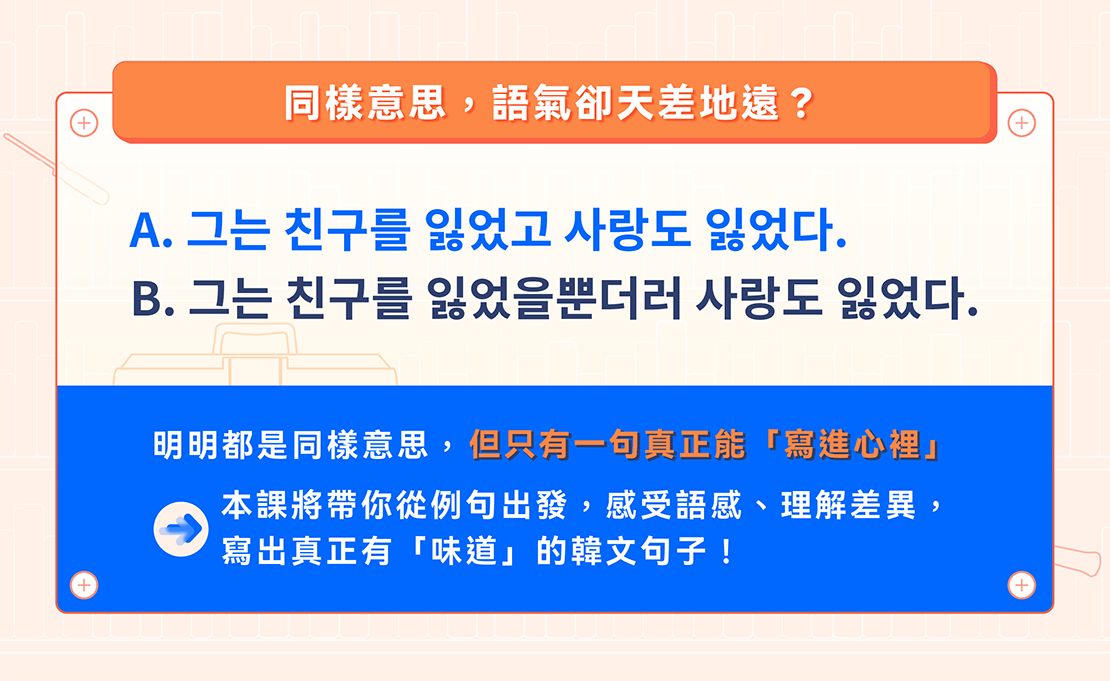 同樣意思，語氣卻天差地遠？

A. 그는 친구를 잃었고 사랑도 잃었다.
B. 그는 친구를 잃었을뿐더러 사랑도 잃었다.

明明都是同樣意思，但只有一句真正能「寫進心裡」

本課將帶你從例句出發，感受語感、理解差異，寫出真正有「味道」的韓文句子！